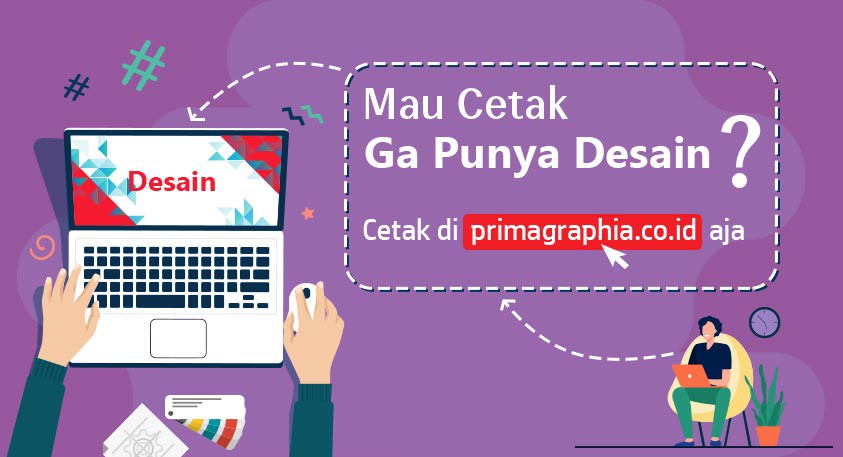 Desain

Mau Cetak
Ga Punya Desain ?

Cetak di primagraphia.co.id aja